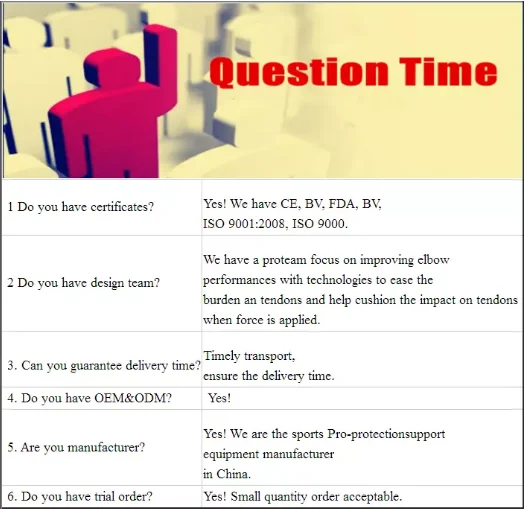 Question Time

| | |
|---|---|
| 1 Do you have certificates? | Yes! We have CE, BV, FDA, BV, ISO 9001:2008, ISO 9000. |
| 2 Do you have design team? | We have a proteam focus on improving elbow performances with technologies to ease the burden an tendons and help cushion the impact on tendons when force is applied. |
| 3. Can you guarantee delivery time? | Timely transport, ensure the delivery time. |
| 4. Do you have OEM&ODM? | Yes! |
| 5. Are you manufacturer? | Yes! We are the sports Pro-protectionsupport equipment manufacturer in China. |
| 6. Do you have trial order? | Yes! Small quantity order acceptable. |